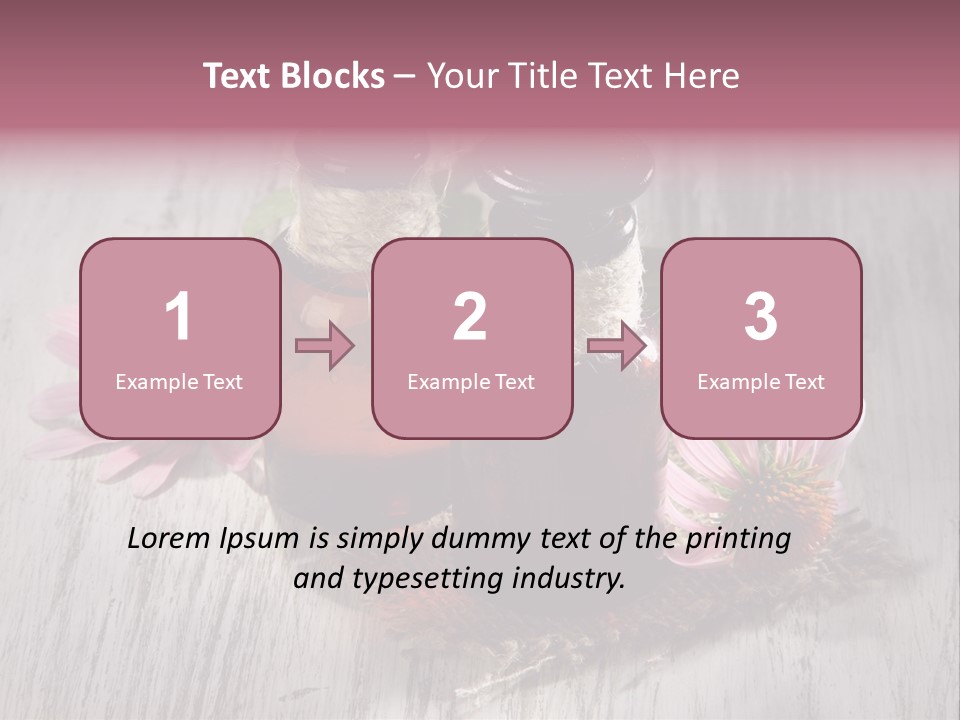 Text Blocks – Your Title Text Here

1
Example Text

2
Example Text

3
Example Text

Lorem Ipsum is simply dummy text of the printing and typesetting industry.